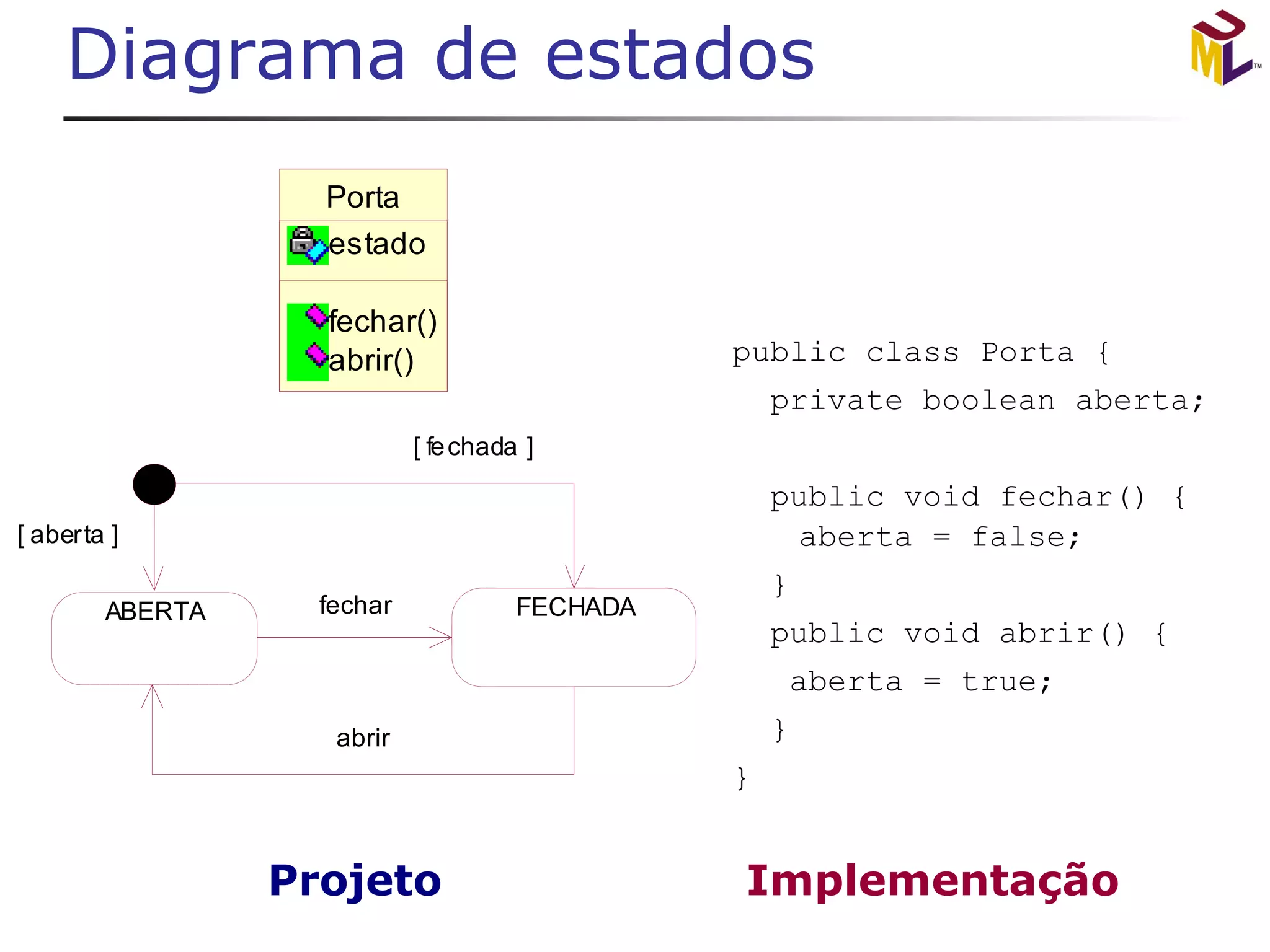 Diagrama de estados

UML™

Porta

estado

fechar()
abrir()

[ fechada ]

[ aberta ]

ABERTA

fechar

FECHADA

abrir

public class Porta {
private boolean aberta;

public void fechar() {
aberta = false;
}
public void abrir() {
aberta = true;
}
}

Projeto

Implementação